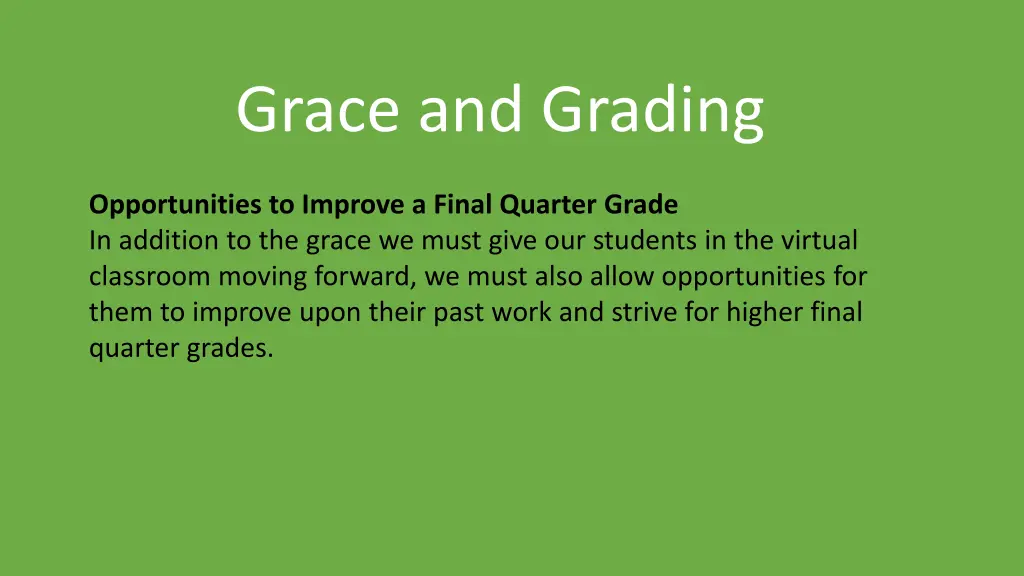 Grace and Grading

Opportunities to Improve a Final Quarter Grade
In addition to the grace we must give our students in the virtual classroom moving forward, we must also allow opportunities for them to improve upon their past work and strive for higher final quarter grades.